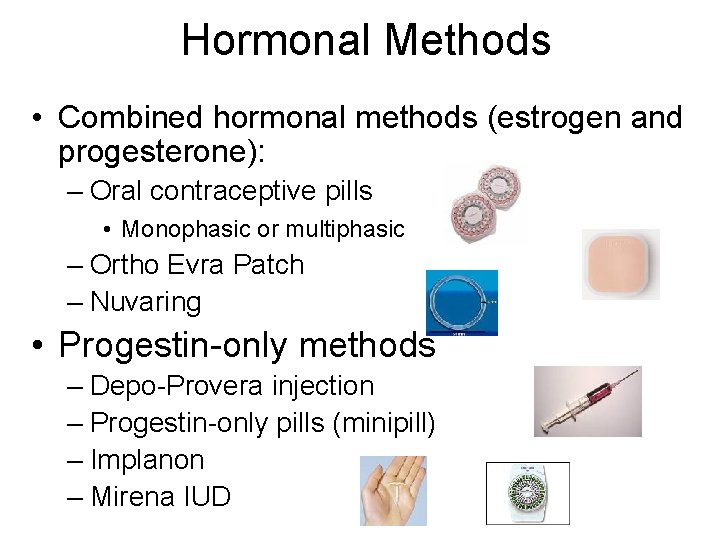 Hormonal Methods

• Combined hormonal methods (estrogen and progesterone):
– Oral contraceptive pills
• Monophasic or multiphasic
– Ortho Evra Patch
– Nuvaring

• Progestin-only methods
– Depo-Provera injection
– Progestin-only pills (minipill)
– Implanon
– Mirena IUD